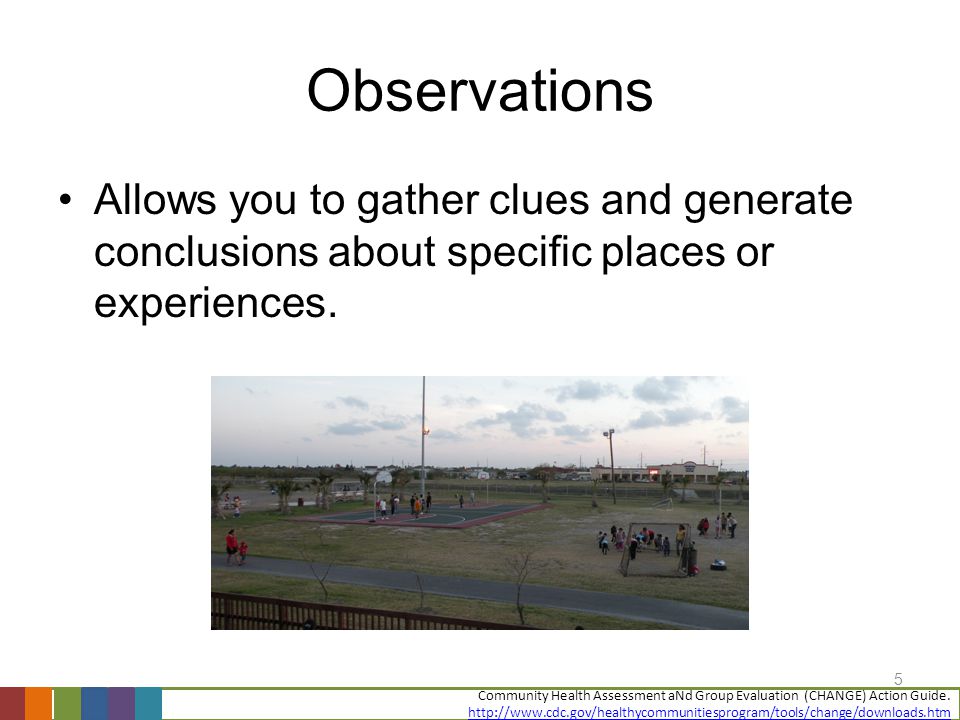 Observations

• Allows you to gather clues and generate conclusions about specific places or experiences.

5

Community Health Assessment aNd Group Evaluation (CHANGE) Action Guide. http://www.cdc.gov/healthycommunitiesprogram/tools/change/downloads.htm